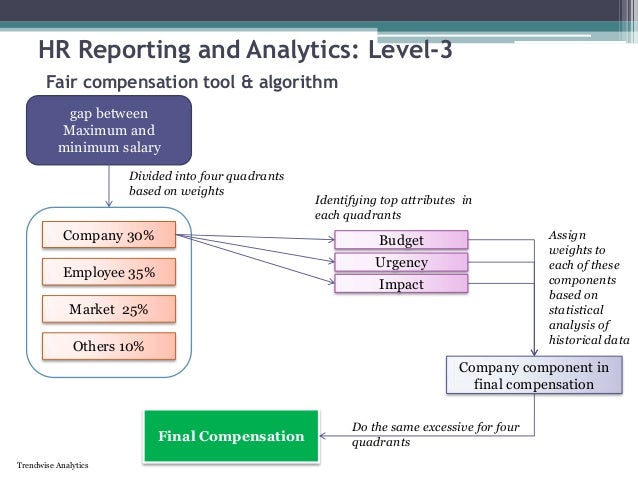 HR Reporting and Analytics: Level-3

Fair compensation tool & algorithm

gap between Maximum and minimum salary

Divided into four quadrants based on weights

Company 30%

Employee 35%

Market 25%

Others 10%

Identifying top attributes in each quadrants

Budget

Urgency

Impact

Assign weights to each of these components based on statistical analysis of historical data

Company component in final compensation

Do the same excessive for four quadrants

Final Compensation

Trendwise Analytics